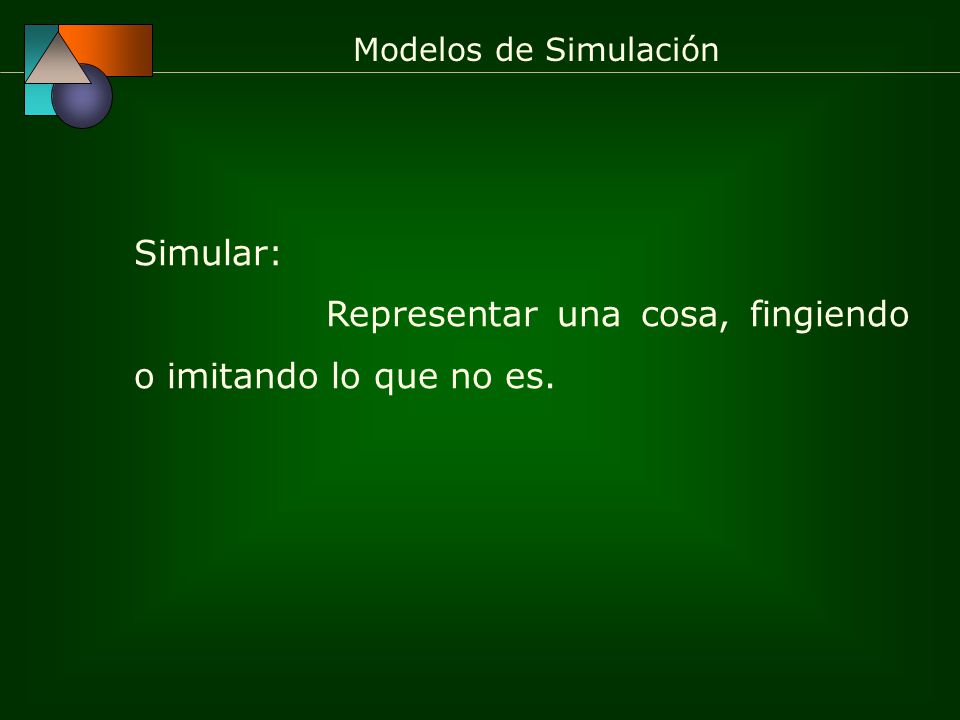 Modelos de Simulación

Simular:

Representar una cosa, fingiendo o imitando lo que no es.